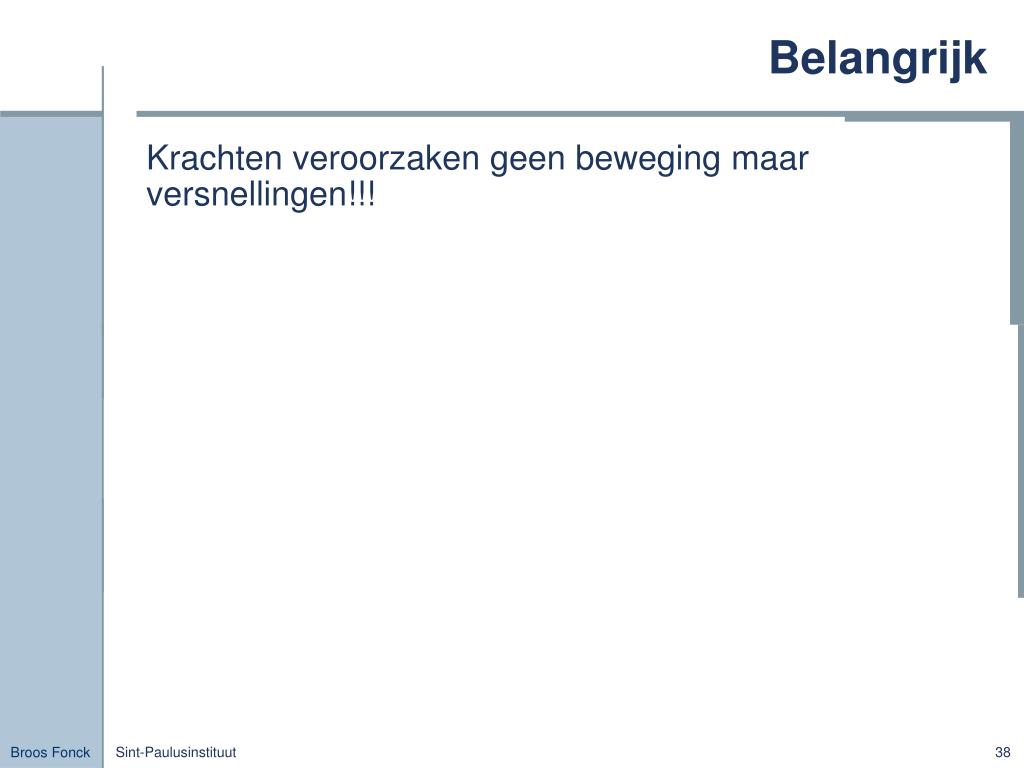 Belangrijk

Krachten veroorzaken geen beweging maar versnellingen!!!

Broos Fonck

Sint-Paulusinstituut

38